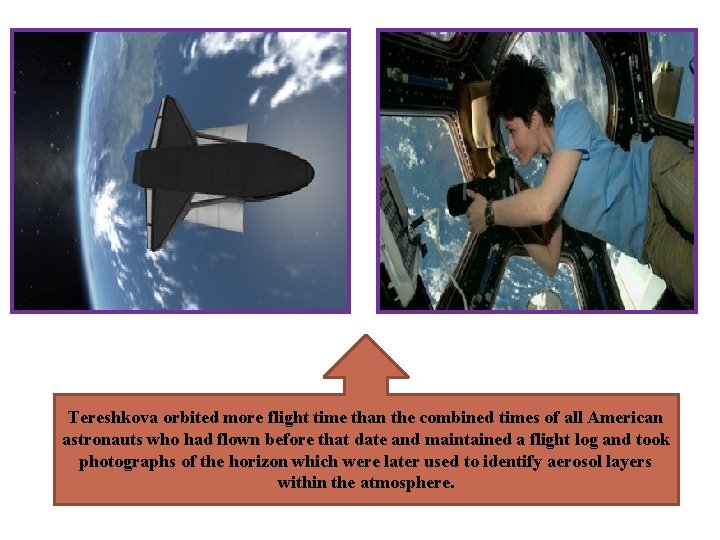 Tereshkova orbited more flight time than the combined times of all American astronauts who had flown before that date and maintained a flight log and took photographs of the horizon which were later used to identify aerosol layers within the atmosphere.